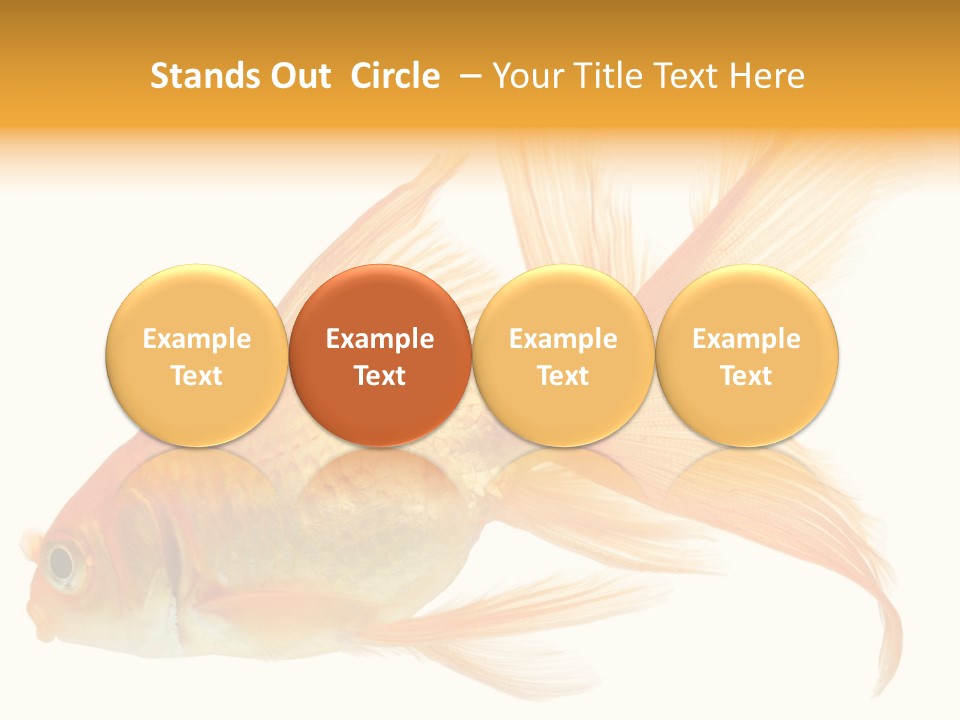 Stands Out Circle – Your Title Text Here

Example Text

Example Text

Example Text

Example Text